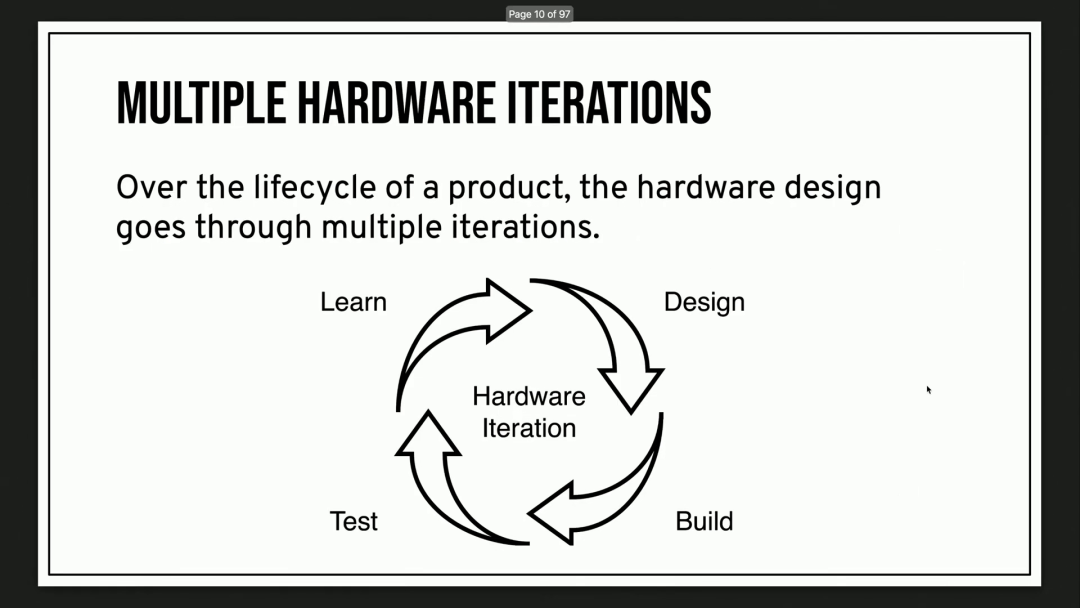 Page 10 of 97

MULTIPLE HARDWARE ITERATIONS

Over the lifecycle of a product, the hardware design goes through multiple iterations.

Learn

Design

Hardware Iteration

Test

Build